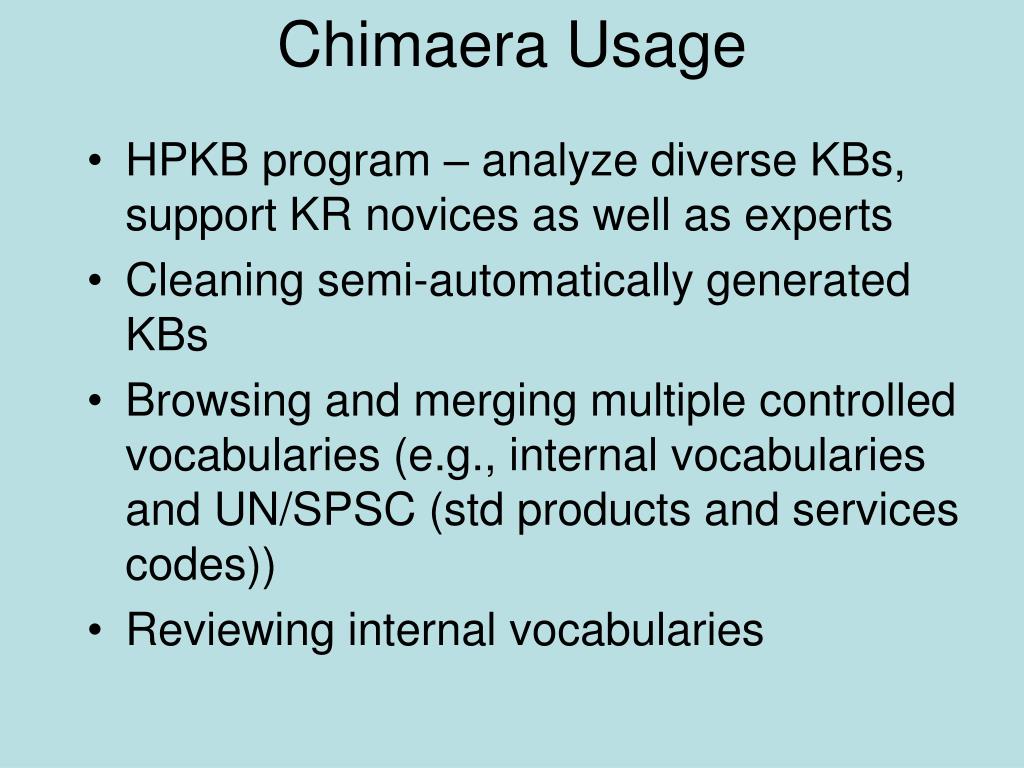 Chimaera Usage

• HPKB program – analyze diverse KBs, support KR novices as well as experts
• Cleaning semi-automatically generated KBs
• Browsing and merging multiple controlled vocabularies (e.g., internal vocabularies and UN/SPSC (std products and services codes))
• Reviewing internal vocabularies